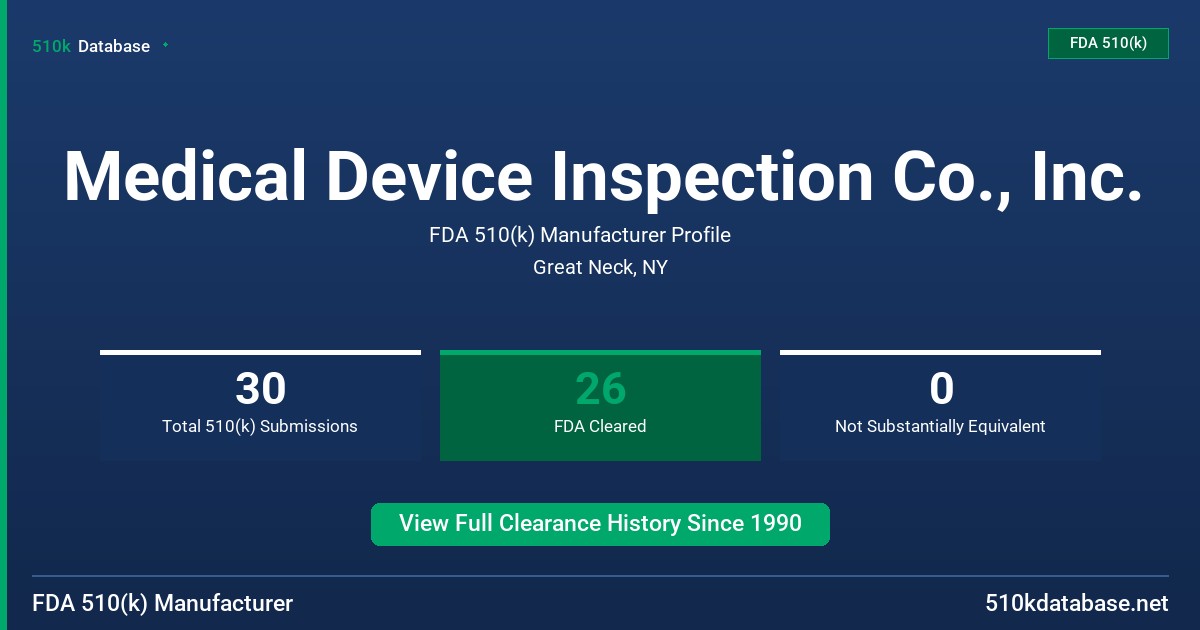 510k Database

FDA 510(k)

Medical Device Inspection Co., Inc.

FDA 510(k) Manufacturer Profile

Great Neck, NY

30
Total 510(k) Submissions

26
FDA Cleared

0
Not Substantially Equivalent

View Full Clearance History Since 1990

FDA 510(k) Manufacturer

510kdatabase.net